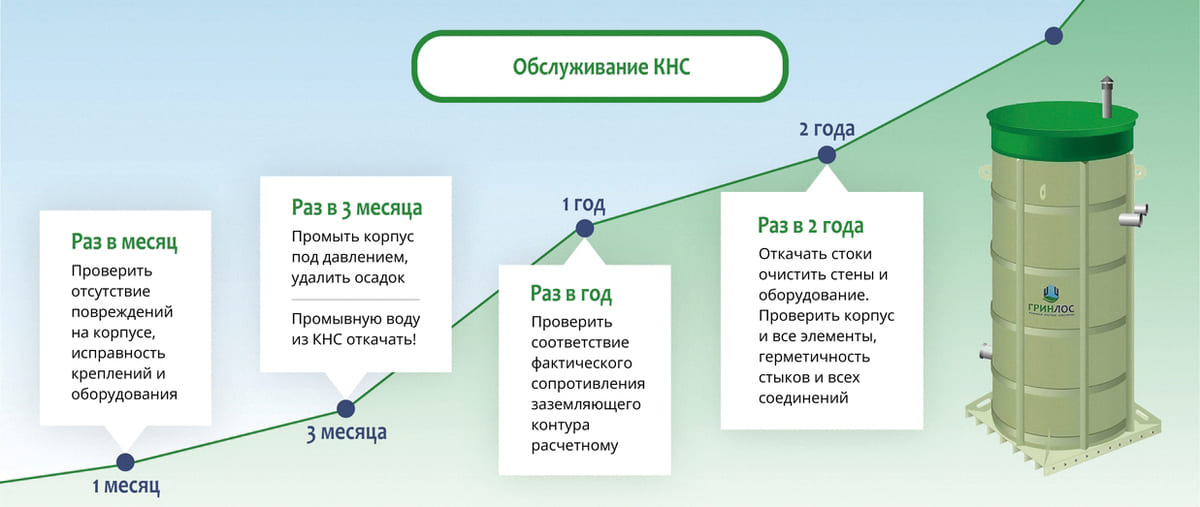 Обслуживание КНС

Раз в месяц

Проверить отсутствие повреждений на корпусе, исправность креплений и оборудования

1 месяц

Раз в 3 месяца

Промыть корпус под давлением, удалить осадок

Промывную воду из КНС откачать!

3 месяца

1 год

Раз в год

Проверить соответствие фактического сопротивления заземляющего контура расчетному

2 года

Раз в 2 года

Откачать стоки очистить стены и оборудование. Проверить корпус и все элементы, герметичность стыков и всех соединений

ГРИНЛОС